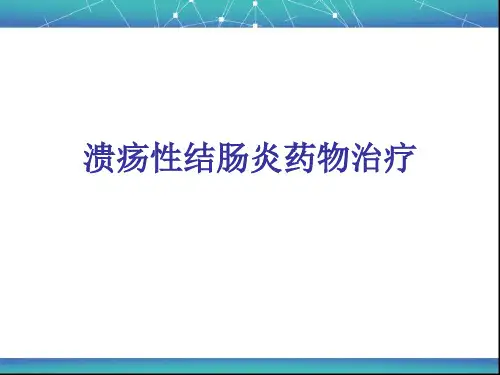 溃疡性结肠炎药物治疗